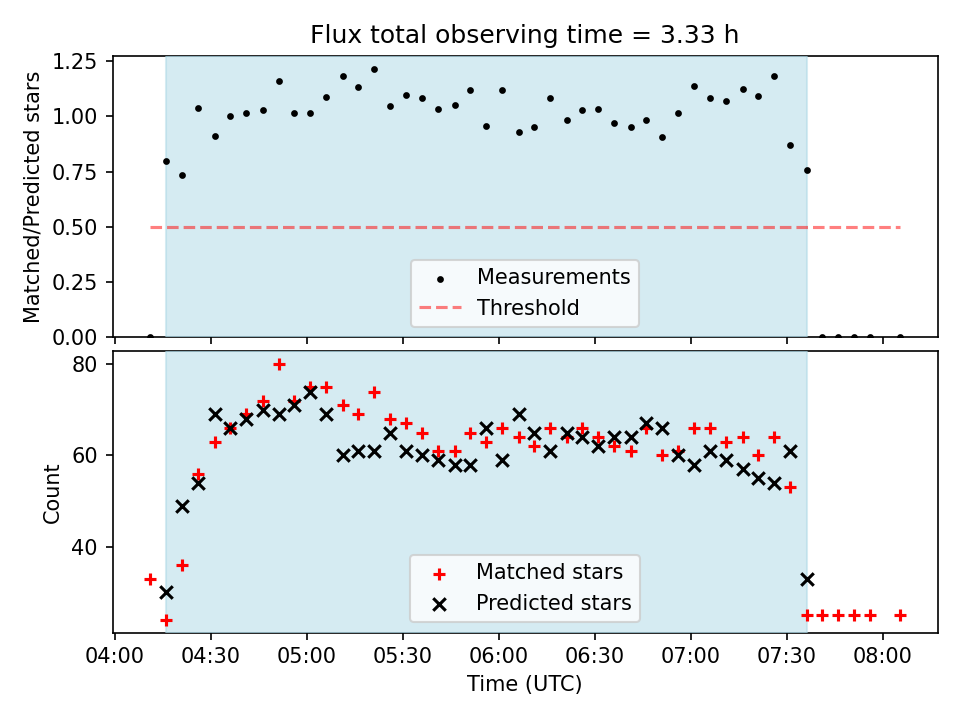 Flux total observing time = 3.33 h

Matched/Predicted stars

1.25
1.00
0.75
0.50
0.25
0.00

Measurements
Threshold

Count

80
60
40

Matched stars
Predicted stars

04:00 04:30 05:00 05:30 06:00 06:30 07:00 07:30 08:00

Time (UTC)